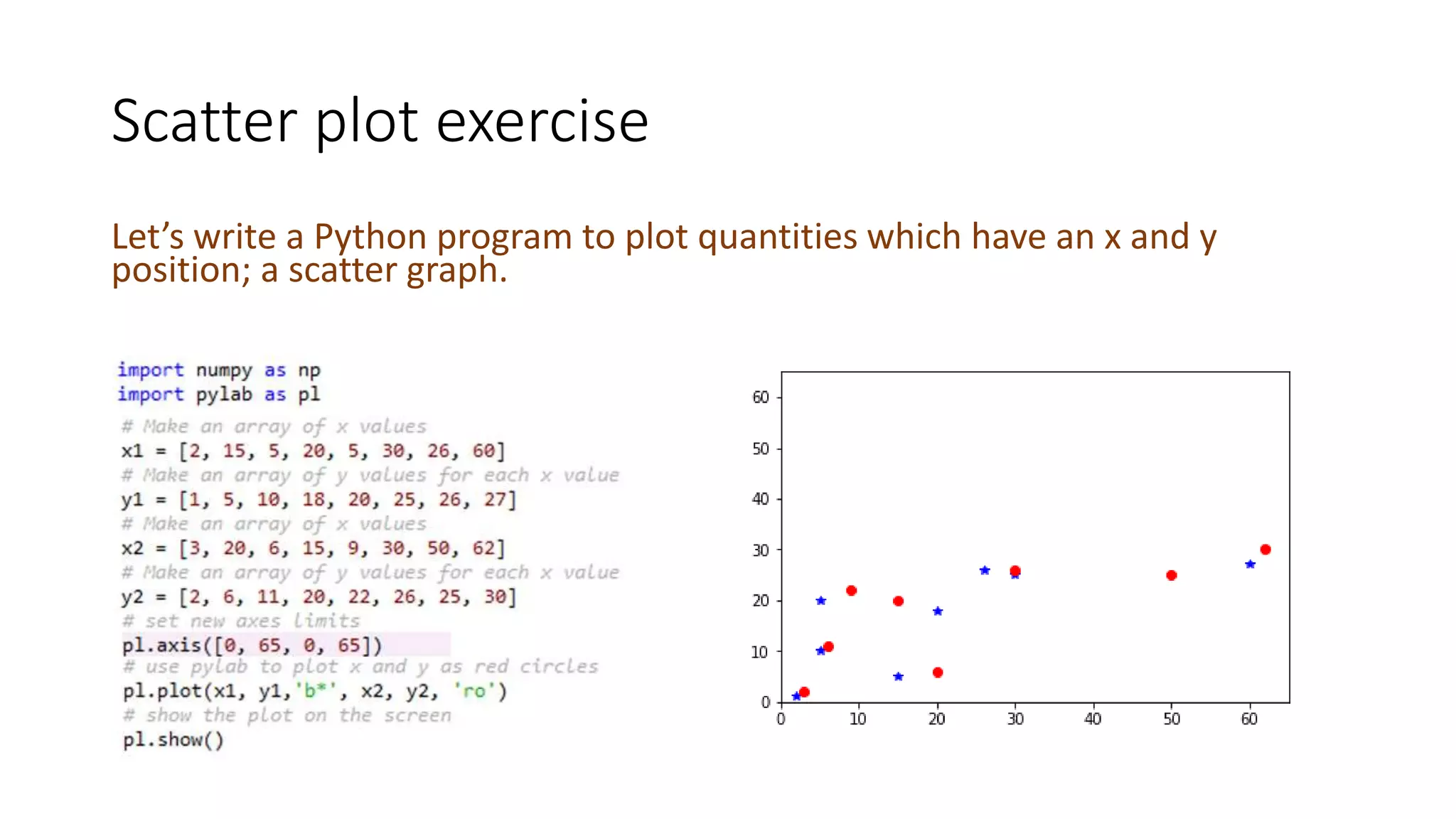 Scatter plot exercise

Let's write a Python program to plot quantities which have an x and y position; a scatter graph.

import numpy as np
import pylab as pl
# Make an array of x values
x1 = [2, 15, 5, 20, 5, 30, 26, 60]
# Make an array of y values for each x value
y1 = [1, 5, 10, 18, 20, 25, 26, 27]
# Make an array of x values
x2 = [3, 20, 6, 15, 9, 30, 50, 62]
# Make an array of y values for each x value
y2 = [2, 6, 11, 20, 22, 26, 25, 30]
# set new axes limits
pl.axis([0, 65, 0, 65])
# use pylab to plot x and y as red circles
pl.plot(x1, y1,'b*', x2, y2, 'ro')
# show the plot on the screen
pl.show()

60
50
40
30
20
10
0
0 10 20 30 40 50 60